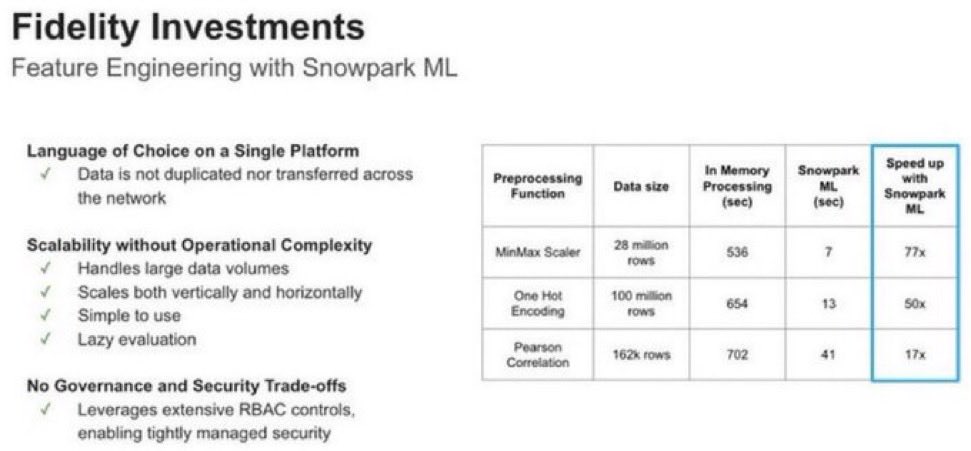 Fidelity Investments

Feature Engineering with Snowpark ML

Language of Choice on a Single Platform
✓ Data is not duplicated nor transferred across the network

Scalability without Operational Complexity
✓ Handles large data volumes
✓ Scales both vertically and horizontally
✓ Simple to use
✓ Lazy evaluation

No Governance and Security Trade-offs
✓ Leverages extensive RBAC controls, enabling tightly managed security

| Preprocessing Function | Data size | In Memory Processing (sec) | Snowpark ML (sec) | Speed up with Snowpark ML |
|---|---|---|---|---|
| MinMax Scaler | 28 million rows | 536 | 7 | 77x |
| One Hot Encoding | 100 million rows | 654 | 13 | 50x |
| Pearson Correlation | 162k rows | 702 | 41 | 17x |